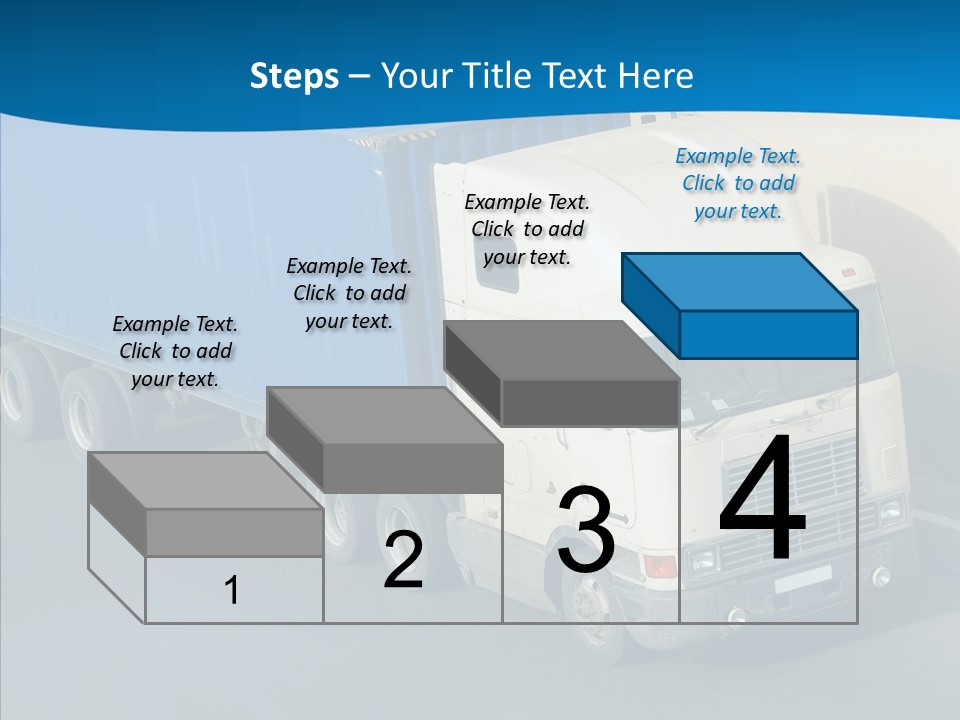 Steps – Your Title Text Here

Example Text. Click to add your text.

Example Text. Click to add your text.

Example Text. Click to add your text.

Example Text. Click to add your text.

1

2

3

4